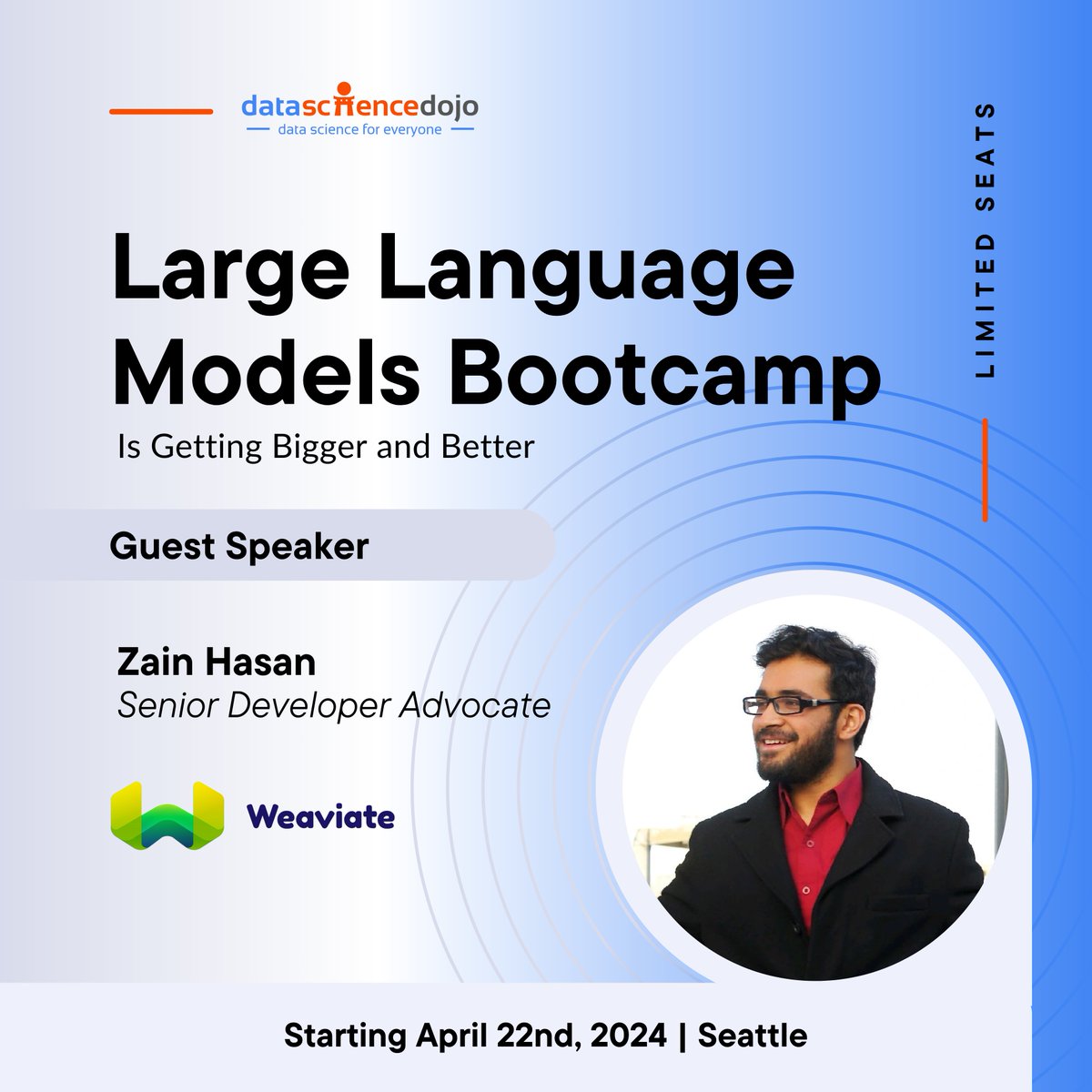 datasciencedojo
data science for everyone

LIMITED SEATS

Large Language Models Bootcamp
Is Getting Bigger and Better

Guest Speaker

Zain Hasan
Senior Developer Advocate

Weaviate

Starting April 22nd, 2024 | Seattle